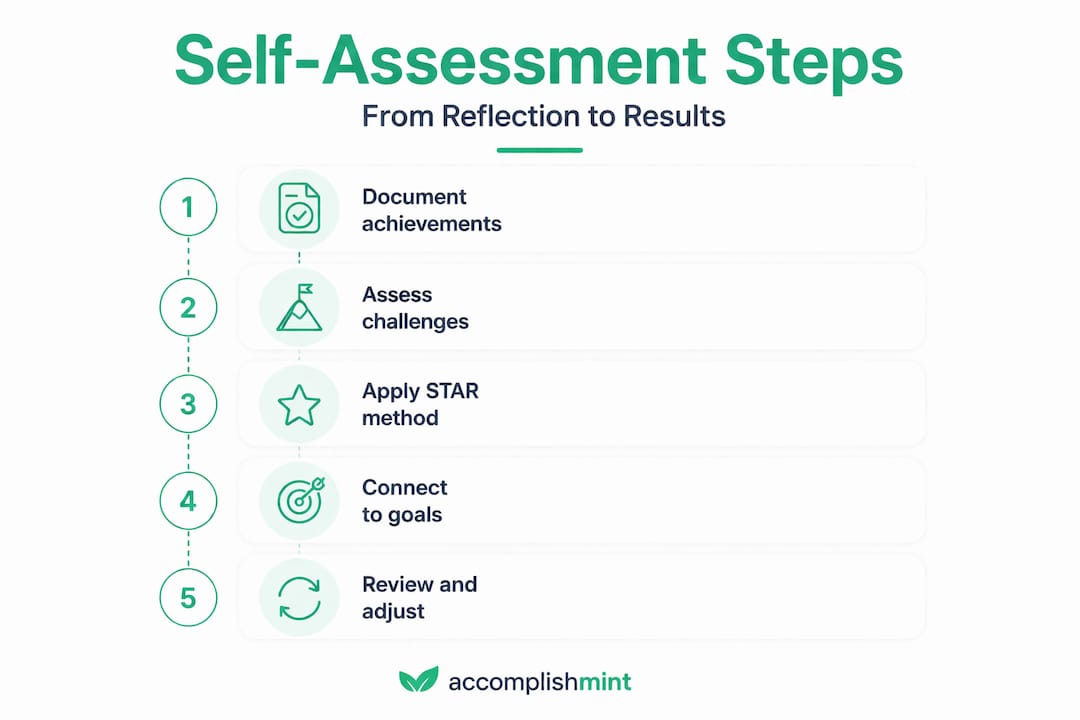 Self-Assessment Steps

From Reflection to Results

1 Document achievements

2 Assess challenges

3 Apply STAR method

4 Connect to goals

5 Review and adjust

accomplishmint